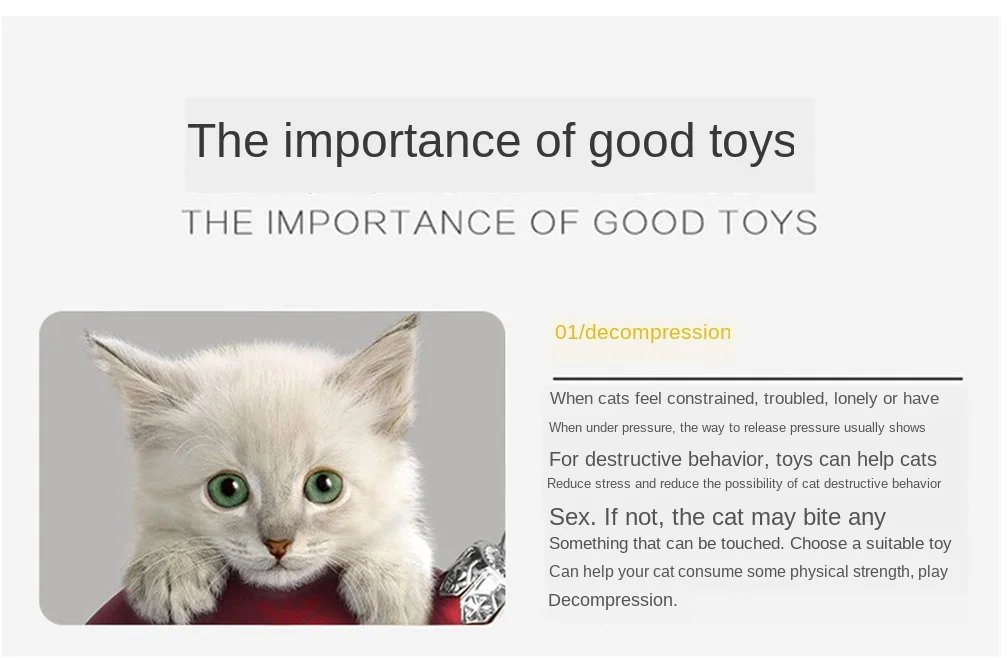 The importance of good toys

THE IMPORTANCE OF GOOD TOYS

01/decompression

When cats feel constrained, troubled, lonely or have
When under pressure, the way to release pressure usually shows
For destructive behavior, toys can help cats
Reduce stress and reduce the possibility of cat destructive behavior
Sex. If not, the cat may bite any
Something that can be touched. Choose a suitable toy
Can help your cat consume some physical strength, play
Decompression.